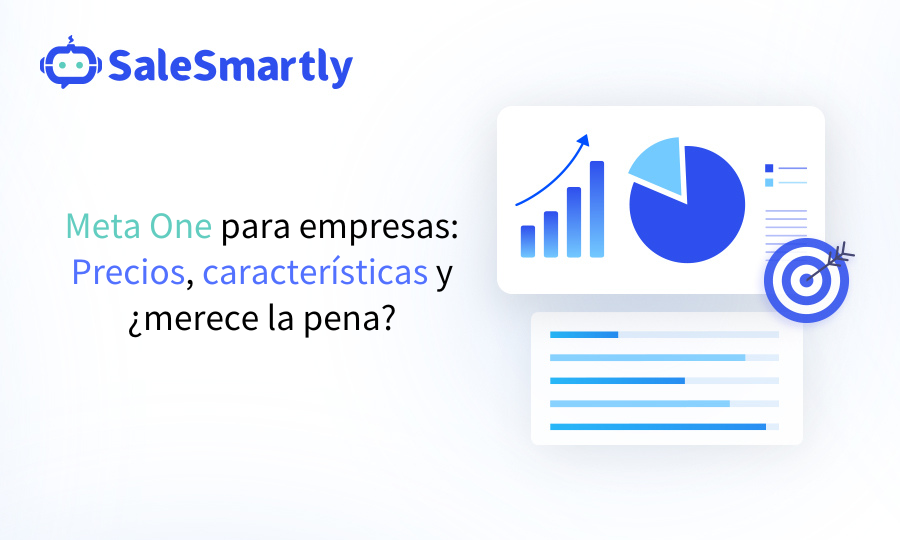 SaleSmartly

Meta One para empresas: Precios, características y ¿merece la pena?